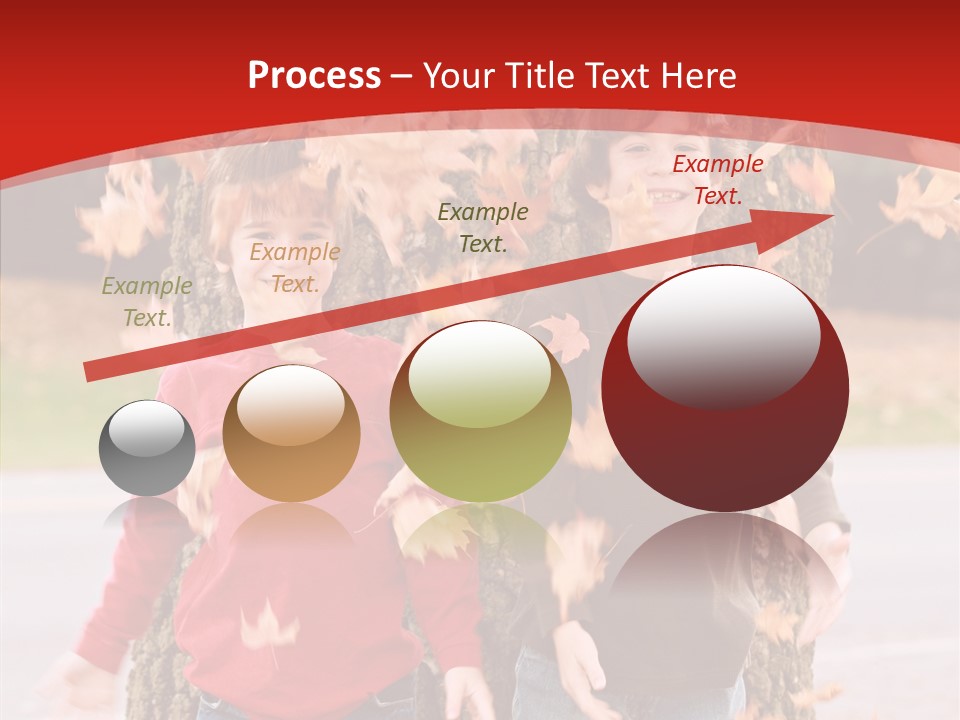 Process – Your Title Text Here

Example Text.

Example Text.

Example Text.

Example Text.